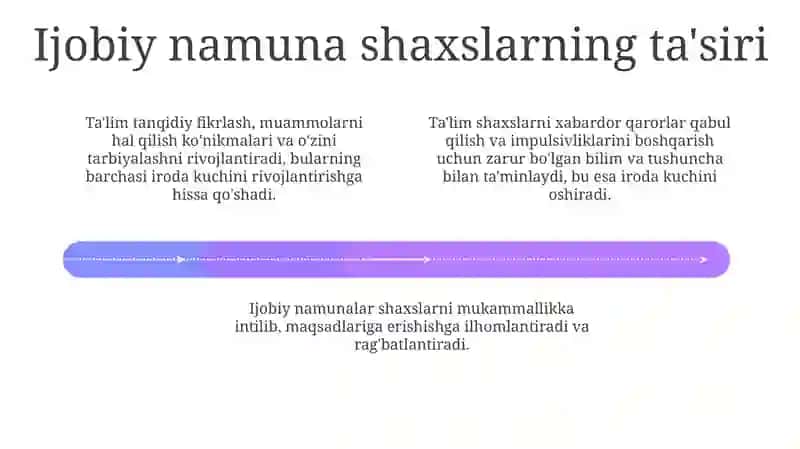 Ijobiy namuna shaxslarning ta'siri

Ta'lim tanqidiy fikrlash, muammolarni hal qilish ko'nikmalari va o'zini tarbiyalashni rivojlantiradi, bularning barchasi iroda kuchini rivojlantirishga hissa qo'shadi.

Ta'lim shaxslarni xabardor qarorlar qabul qilish va impulsivliklarini boshqarish uchun zarur bo'lgan bilim va tushuncha bilan ta'minlaydi, bu esa iroda kuchini oshiradi.

Ijobiy namunalar shaxslarni mukammallikka intilib, maqsadlariga erishishga ilhomlantiradi va rag'batlantiradi.